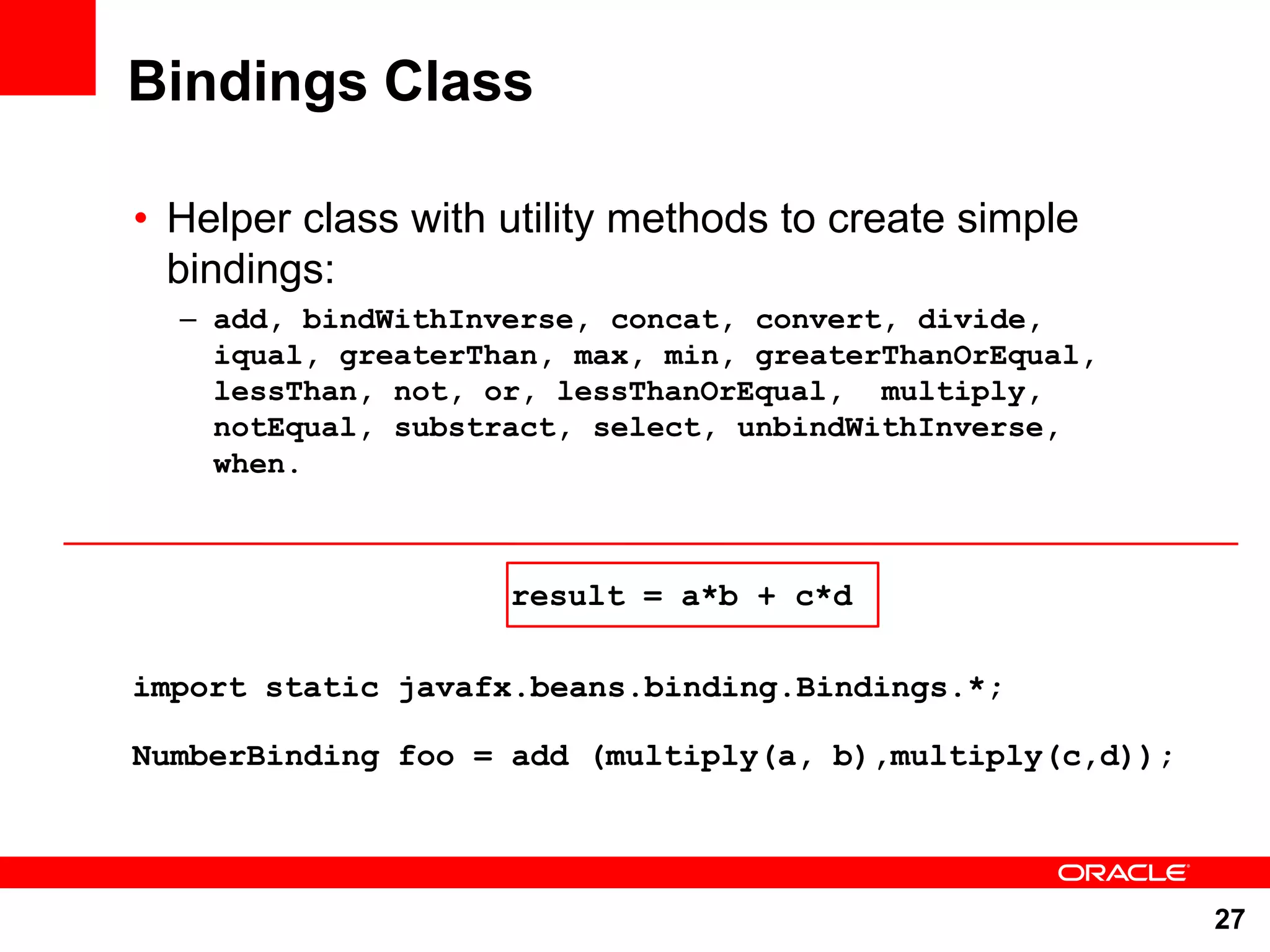 Bindings Class

• Helper class with utility methods to create simple bindings:

– add, bindWithInverse, concat, convert, divide, iqual, greaterThan, max, min, greaterThanOrEqual, lessThan, not, or, lessThanOrEqual, multiply, notEqual, substract, select, unbindWithInverse, when.

result = a*b + c*d

import static javafx.beans.binding.Bindings.*;

NumberBinding foo = add (multiply(a, b),multiply(c,d));

ORACLE

27